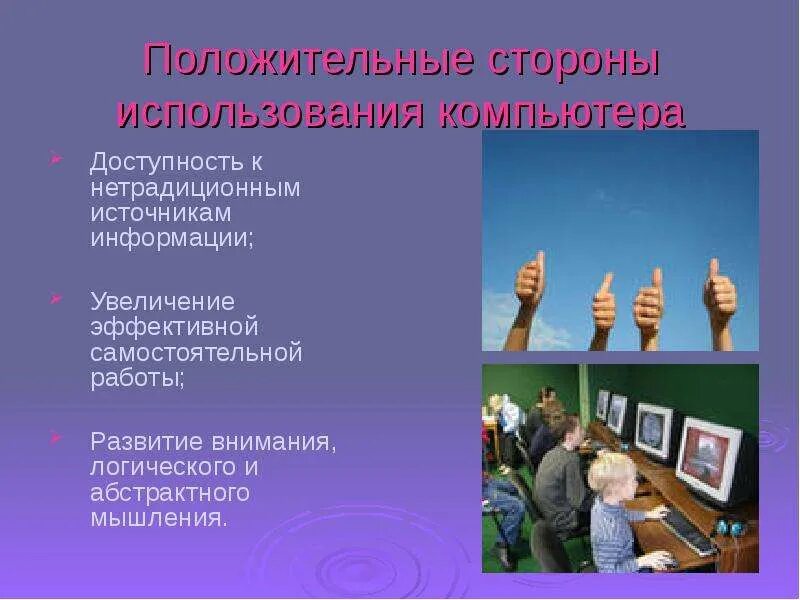 Положительные стороны использования компьютера

Доступность к нетрадиционным источникам информации;

Увеличение эффективной самостоятельной работы;

Развитие внимания, логического и абстрактного мышления.